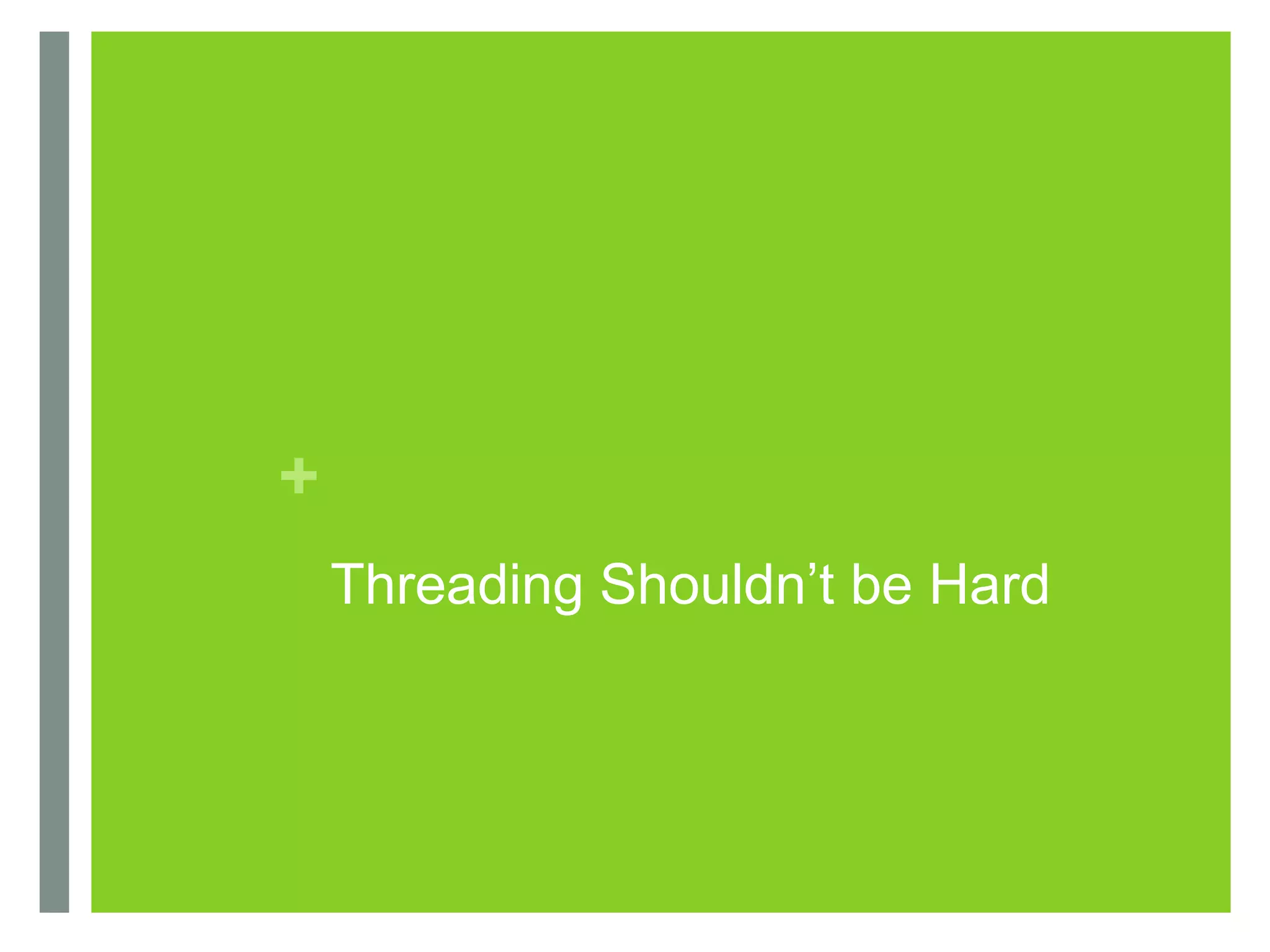 +

Threading Shouldn’t be Hard